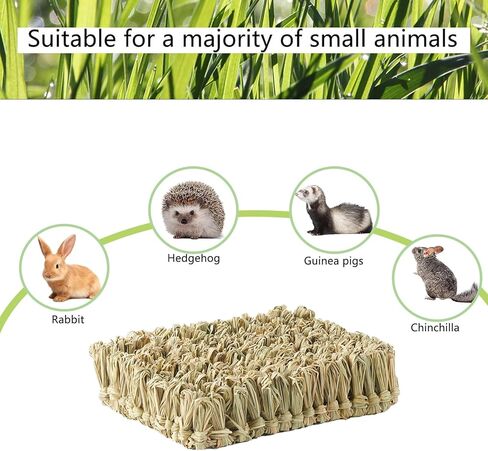 Suitable for a majority of small animals

Rabbit

Hedgehog

Guinea pigs

Chinchilla